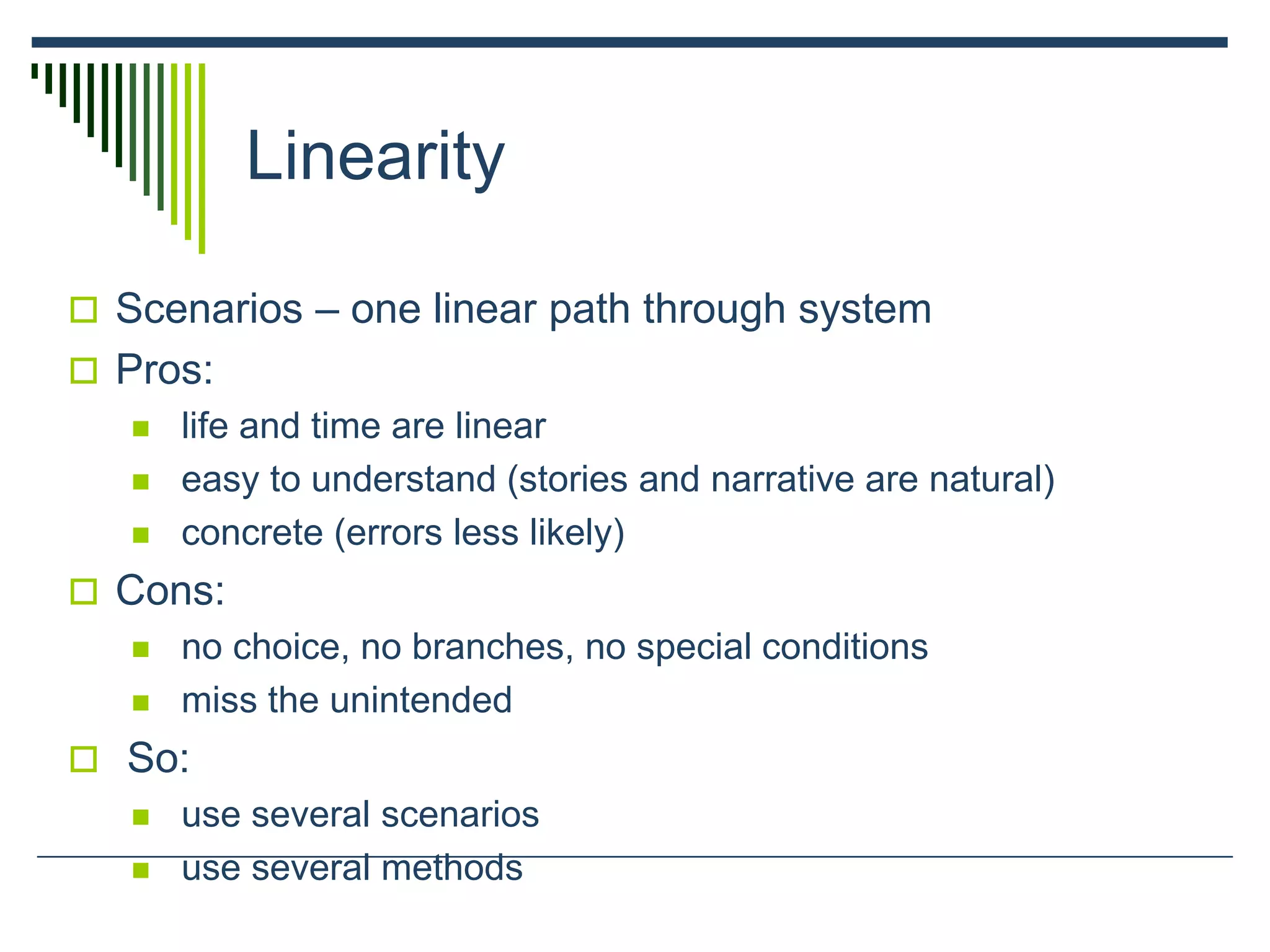 Linearity

Scenarios – one linear path through system

Pros:

life and time are linear

easy to understand (stories and narrative are natural)

concrete (errors less likely)

Cons:

no choice, no branches, no special conditions

miss the unintended

So:

use several scenarios

use several methods